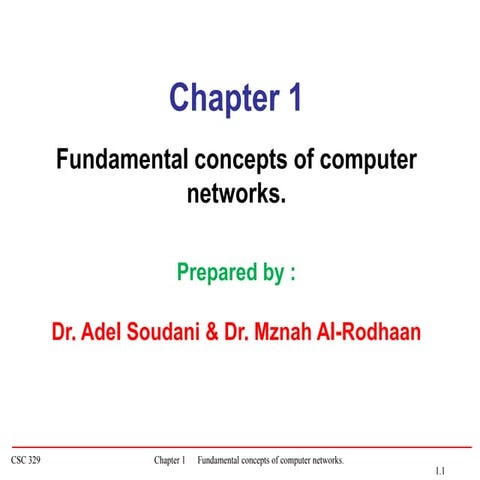 Chapter 1

Fundamental concepts of computer networks.

Prepared by :

Dr. Adel Soudani & Dr. Mznah Al-Rodhaan

CSC 329 Chapter 1 Fundamental concepts of computer networks.

1.1